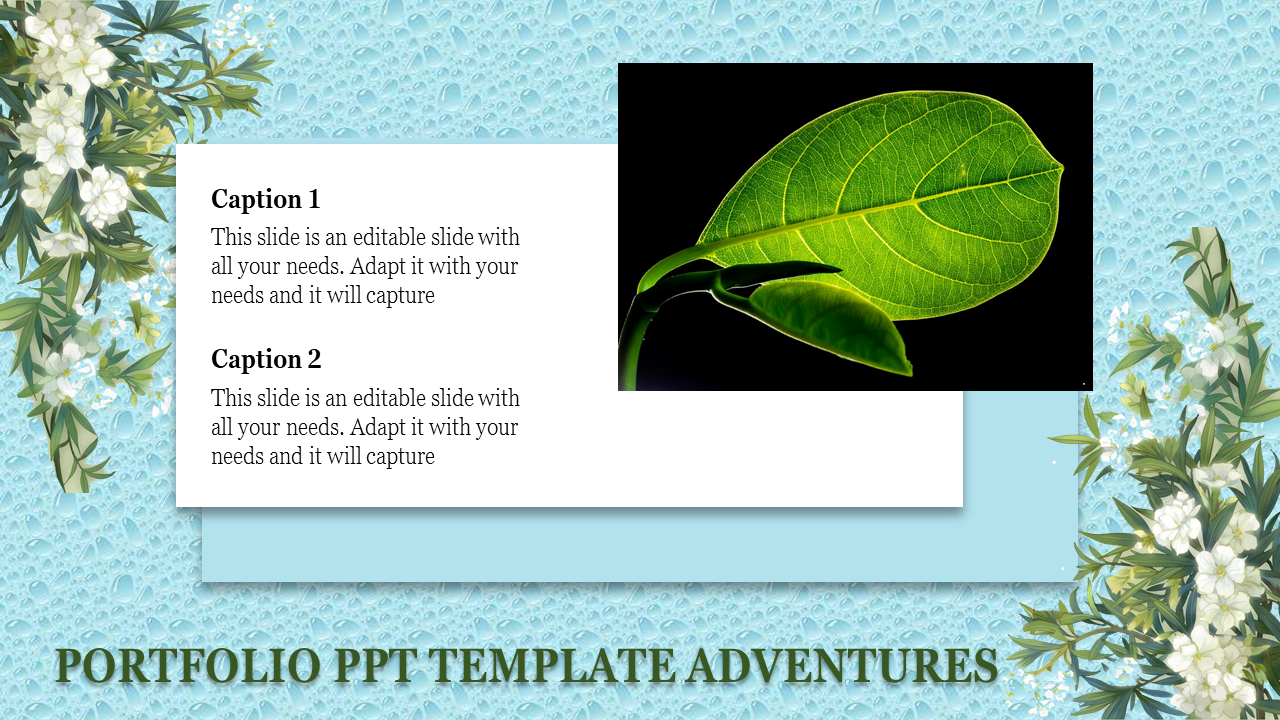 Caption 1

This slide is an editable slide with all your needs. Adapt it with your needs and it will capture

Caption 2

This slide is an editable slide with all your needs. Adapt it with your needs and it will capture

PORTFOLIO PPT TEMPLATE ADVENTURES